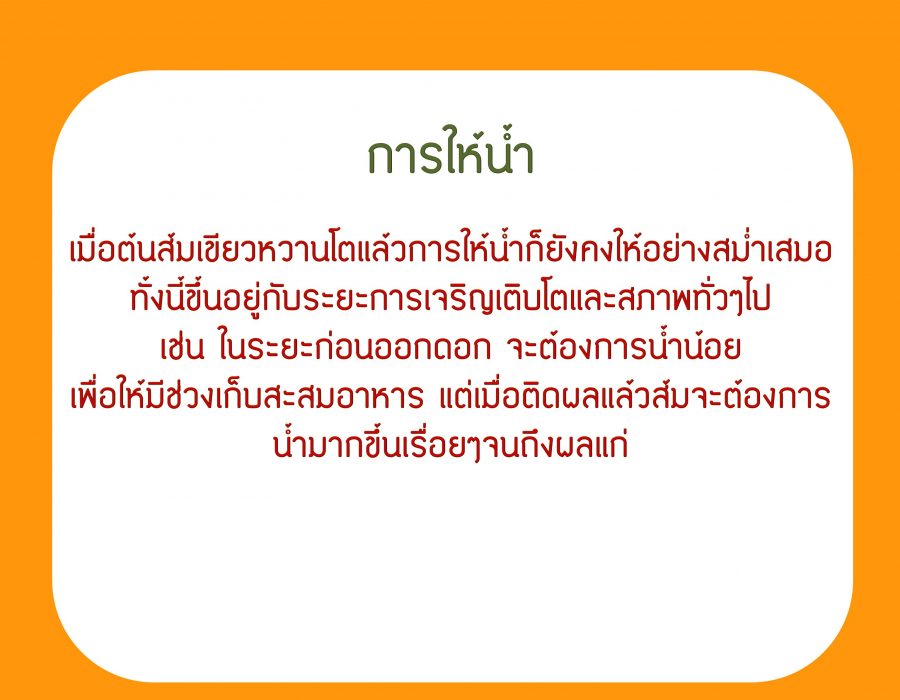 การให้น้ำ

เมื่อต้นส้มเขียวหวานโตแล้วการให้น้ำก็ยังคงให้อย่างสม่ำเสมอ ทั้งนี้ขึ้นอยู่กับระยะการเจริญเติบโตและสภาพทั่วๆไป เช่น ในระยะก่อนออกดอก จะต้องการน้ำน้อย เพื่อให้มีช่วงเก็บสะสมอาหาร แต่เมื่อติดผลแล้วส้มจะต้องการน้ำมากขึ้นเรื่อยๆจนถึงผลแก่